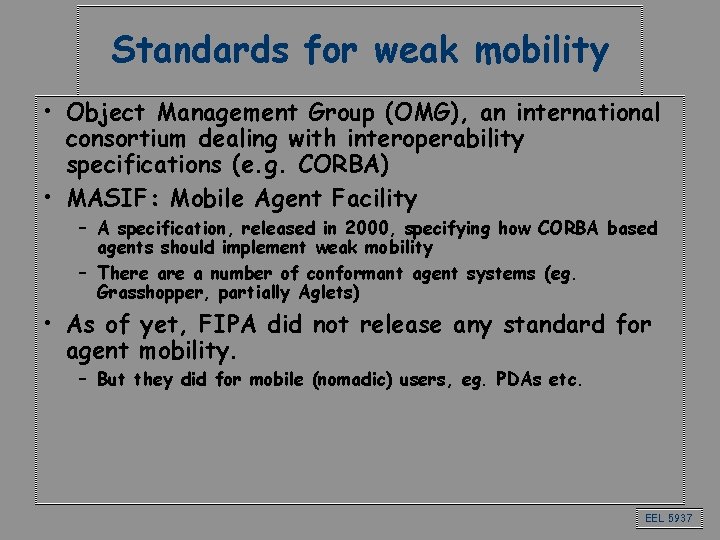 Standards for weak mobility

• Object Management Group (OMG), an international consortium dealing with interoperability specifications (e.g. CORBA)

• MASIF: Mobile Agent Facility

– A specification, released in 2000, specifying how CORBA based agents should implement weak mobility

– There are a number of conformant agent systems (eg. Grasshopper, partially Aglets)

• As of yet, FIPA did not release any standard for agent mobility.

– But they did for mobile (nomadic) users, eg. PDAs etc.

EEL 5937